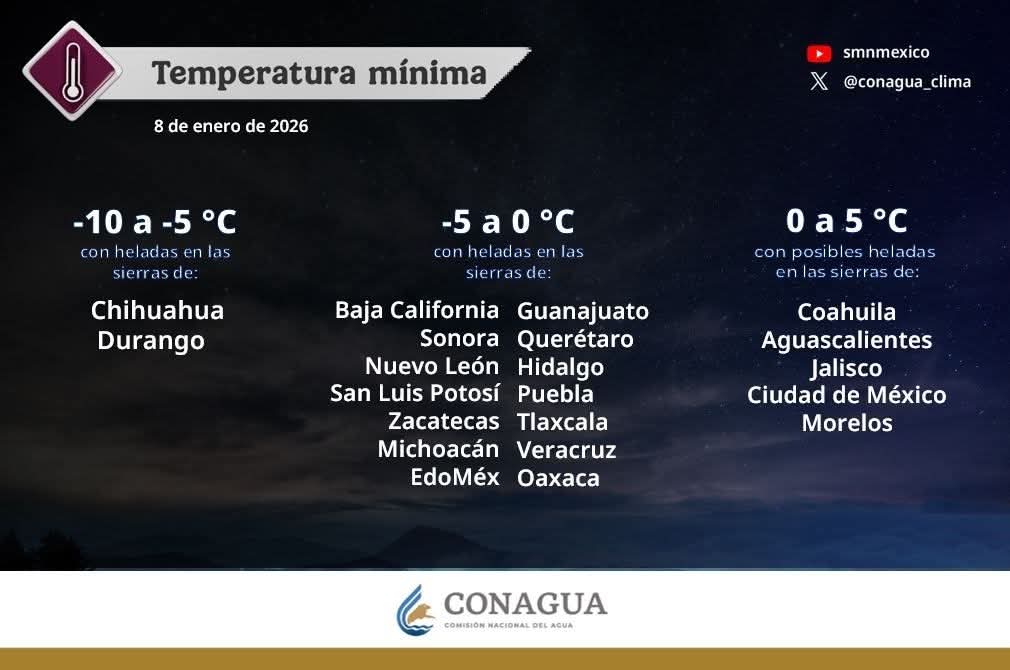 Temperatura mínima

8 de enero de 2026

smnmexico
@conagua_clima

-10 a -5 °C
con heladas en las sierras de:

Chihuahua
Durango

-5 a 0 °C
con heladas en las sierras de:

Baja California
Sonora
Nuevo León
San Luis Potosí
Zacatecas
Michoacán
EdoMéx

Guanajuato
Querétaro
Hidalgo
Puebla
Tlaxcala
Veracruz
Oaxaca

0 a 5 °C
con posibles heladas en las sierras de:

Coahuila
Aguascalientes
Jalisco
Ciudad de México
Morelos

CONAGUA
COMISIÓN NACIONAL DEL AGUA